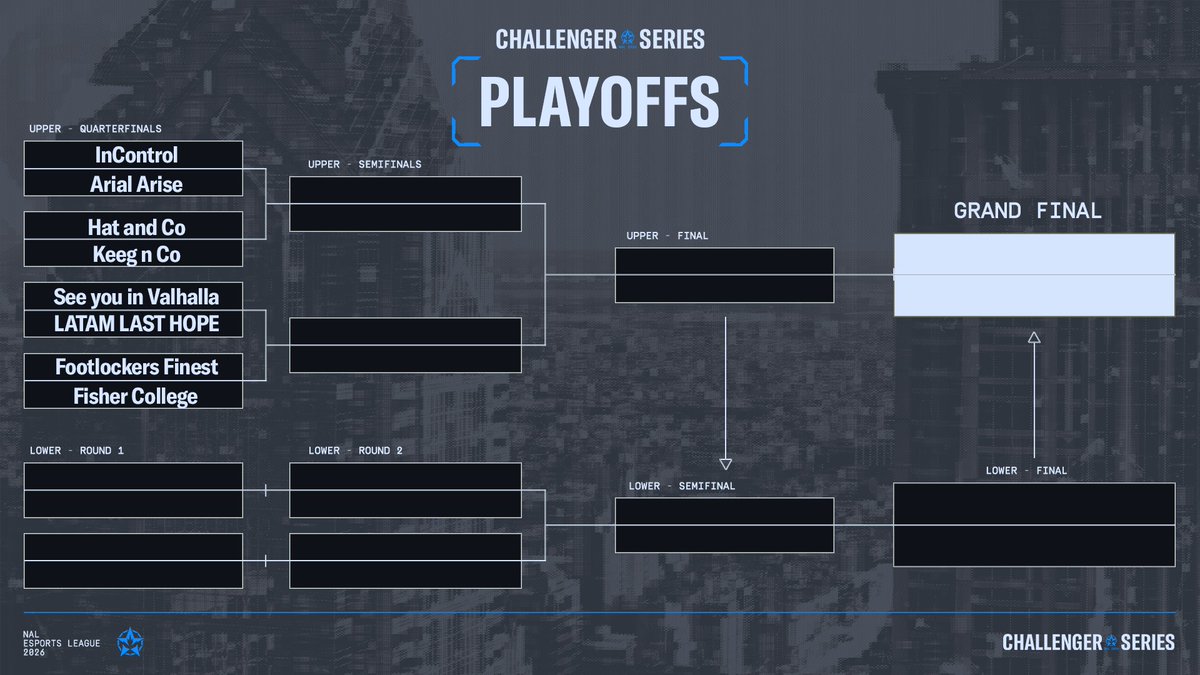 CHALLENGER SERIES

PLAYOFFS

UPPER - QUARTERFINALS

InControl
Arial Arise

Hat and Co
Keeg n Co

See you in Valhalla
LATAM LAST HOPE

Footlockers Finest
Fisher College

UPPER - SEMIFINALS

UPPER - FINAL

GRAND FINAL

LOWER - ROUND 1

LOWER - ROUND 2

LOWER - SEMIFINAL

LOWER - FINAL

NAL
ESPORTS LEAGUE
2026

CHALLENGER SERIES